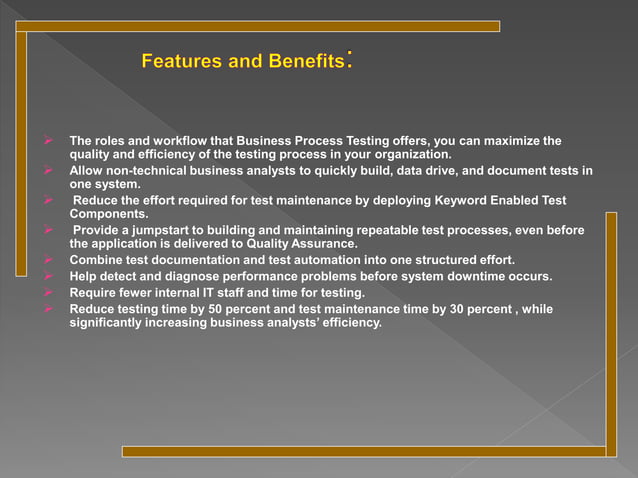 Features and Benefits:

➢ The roles and workflow that Business Process Testing offers, you can maximize the quality and efficiency of the testing process in your organization.
➢ Allow non-technical business analysts to quickly build, data drive, and document tests in one system.
➢ Reduce the effort required for test maintenance by deploying Keyword Enabled Test Components.
➢ Provide a jumpstart to building and maintaining repeatable test processes, even before the application is delivered to Quality Assurance.
➢ Combine test documentation and test automation into one structured effort.
➢ Help detect and diagnose performance problems before system downtime occurs.
➢ Require fewer internal IT staff and time for testing.
➢ Reduce testing time by 50 percent and test maintenance time by 30 percent , while significantly increasing business analysts' efficiency.